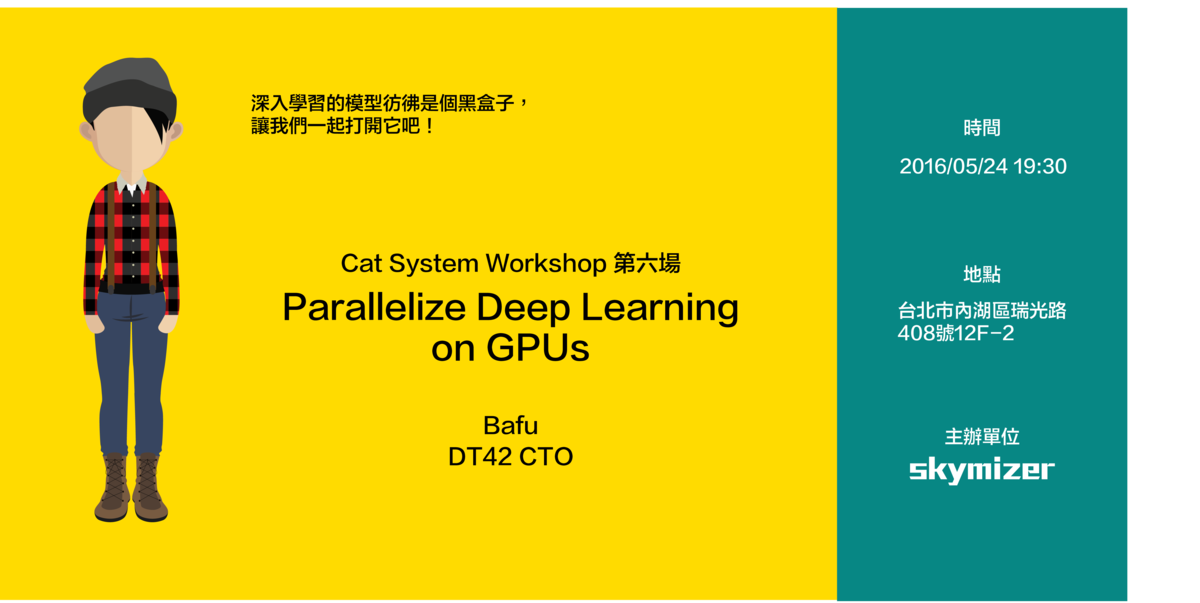 深入學習的模型彷彿是個黑盒子，
讓我們一起打開它吧！

Cat System Workshop 第六場

Parallelize Deep Learning on GPUs

Bafu
DT42 CTO

時間

2016/05/24 19:30

地點

台北市內湖區瑞光路 408號12F-2

主辦單位

skymizer